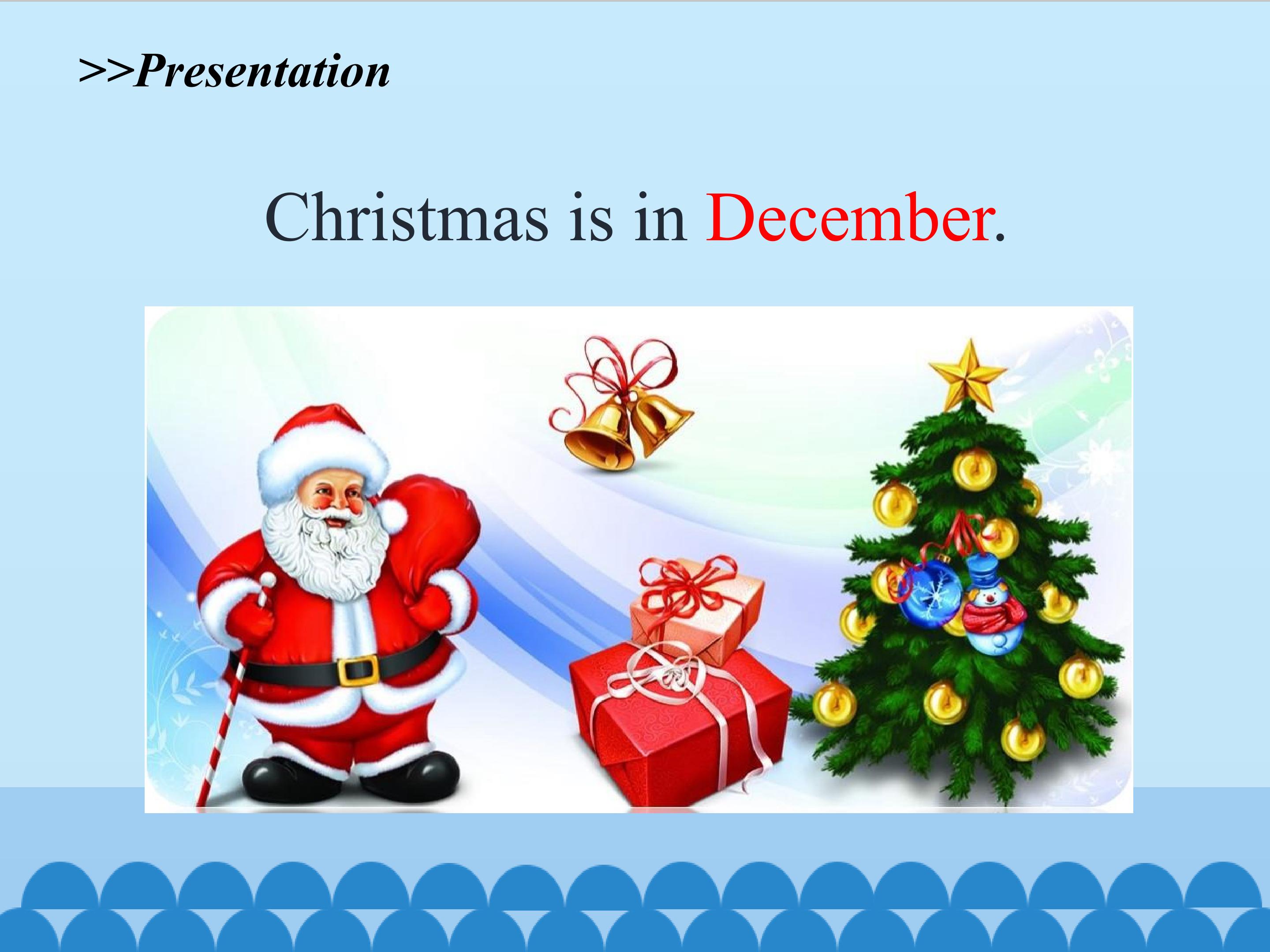 >>Presentation

Christmas is in December.